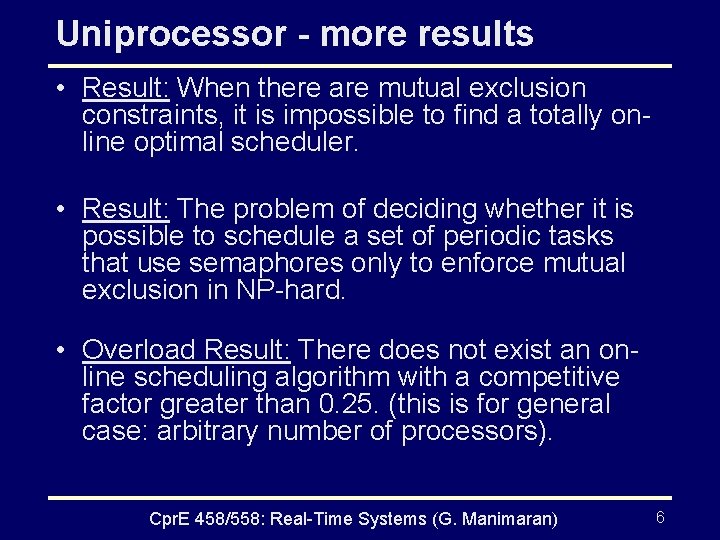 Uniprocessor - more results

• Result: When there are mutual exclusion constraints, it is impossible to find a totally on-line optimal scheduler.

• Result: The problem of deciding whether it is possible to schedule a set of periodic tasks that use semaphores only to enforce mutual exclusion in NP-hard.

• Overload Result: There does not exist an on-line scheduling algorithm with a competitive factor greater than 0.25. (this is for general case: arbitrary number of processors).

CprE 458/558: Real-Time Systems (G. Manimaran)

6